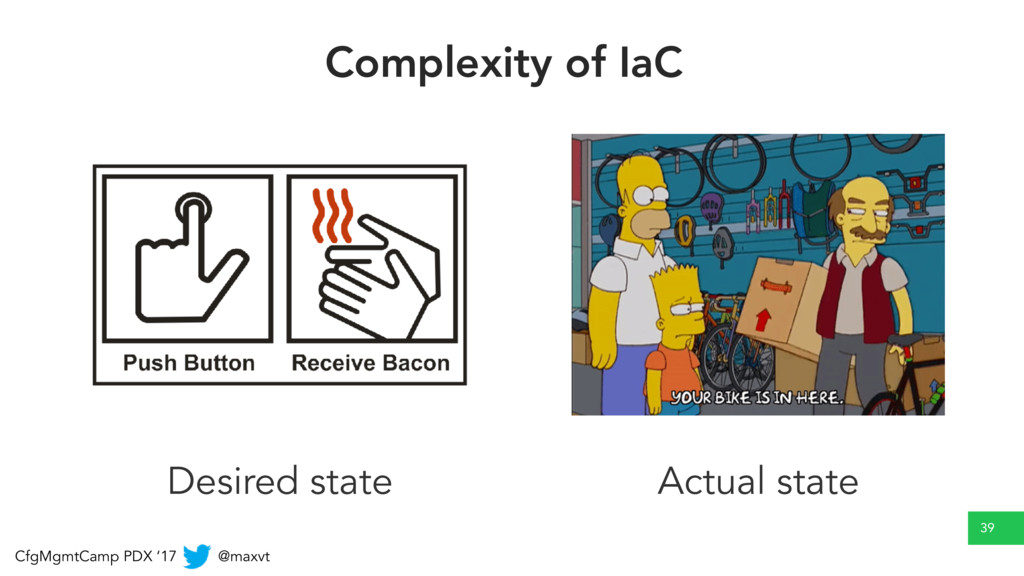 Complexity of IaC

Push Button

Receive Bacon

YOUR BIKE IS IN HERE.

Desired state

Actual state

39

CfgMgmtCamp PDX '17 @maxvt